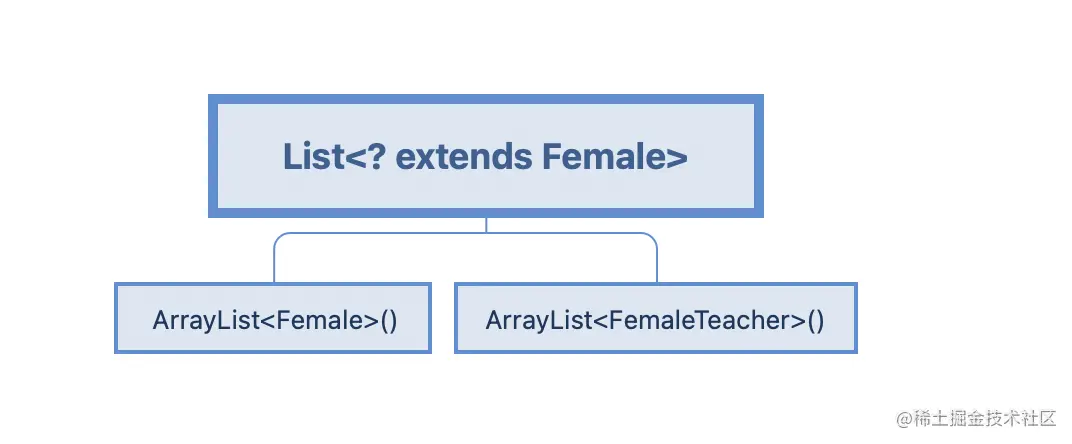 List<? extends Female>

ArrayList<Female>()

ArrayList<FemaleTeacher>()

@稀土掘金技术社区